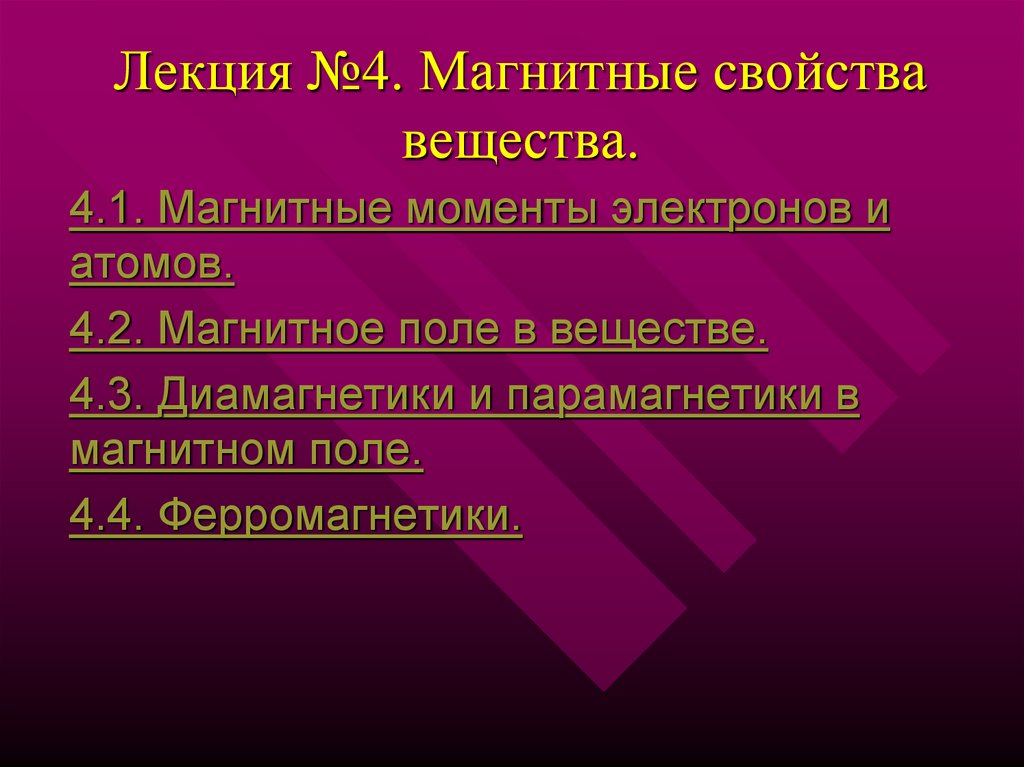 Лекция №4. Магнитные свойства вещества.

4.1. Магнитные моменты электронов и атомов.

4.2. Магнитное поле в веществе.

4.3. Диамагнетики и парамагнетики в магнитном поле.

4.4. Ферромагнетики.